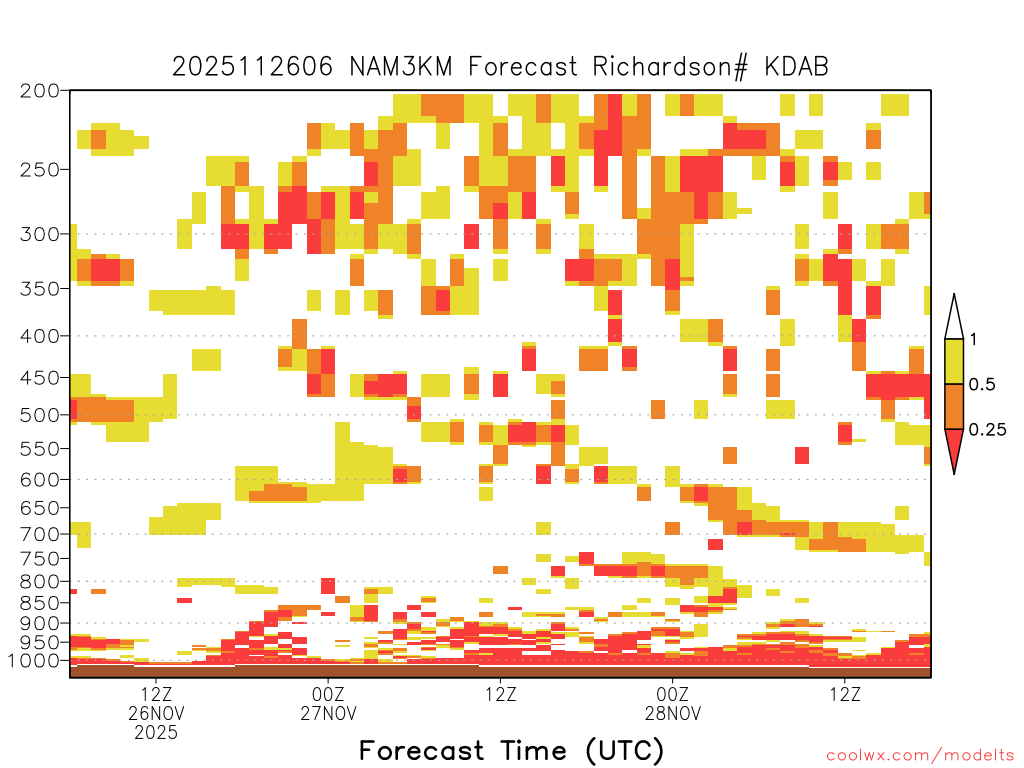 2025112606 NAM3KM Forecast Richardson# KDAB

200
250
300
350
400
450
500
550
600
650
700
750
800
850
900
950
1000

1
0.5
0.25

12Z
26NOV
2025

00Z
27NOV

12Z

00Z
28NOV

12Z

Forecast Time (UTC)

coolwx.com/modelts